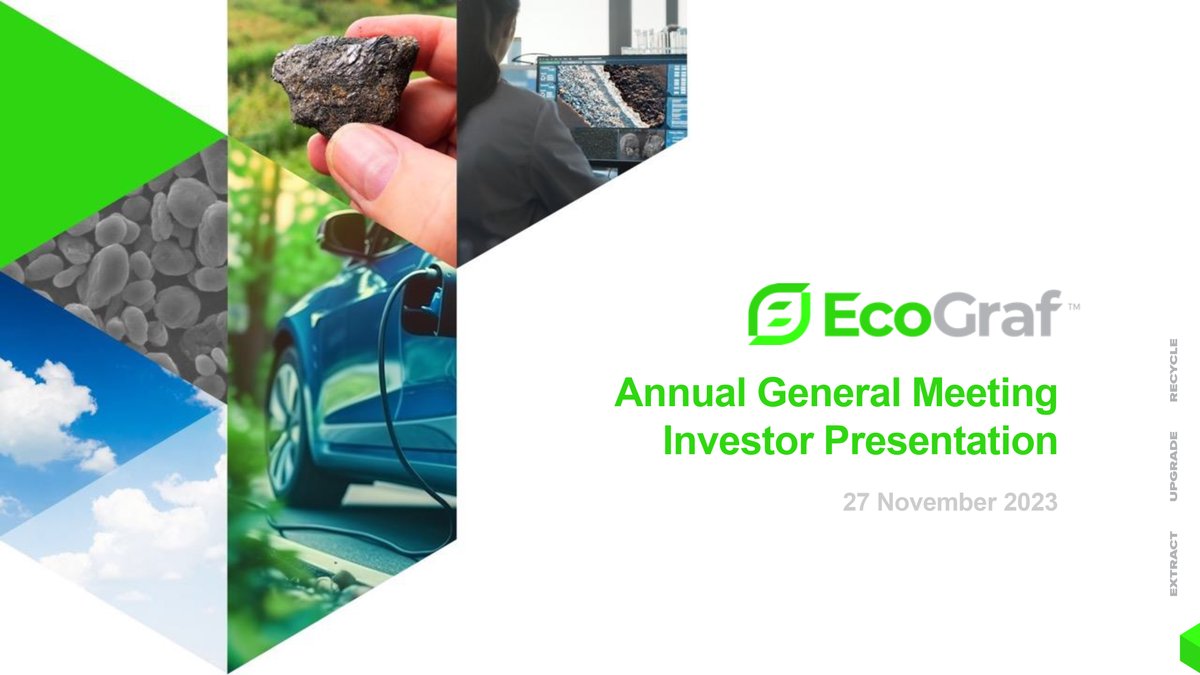 EcoGraf™

Annual General Meeting
Investor Presentation

27 November 2023

EXTRACT UPGRADE RECYCLE